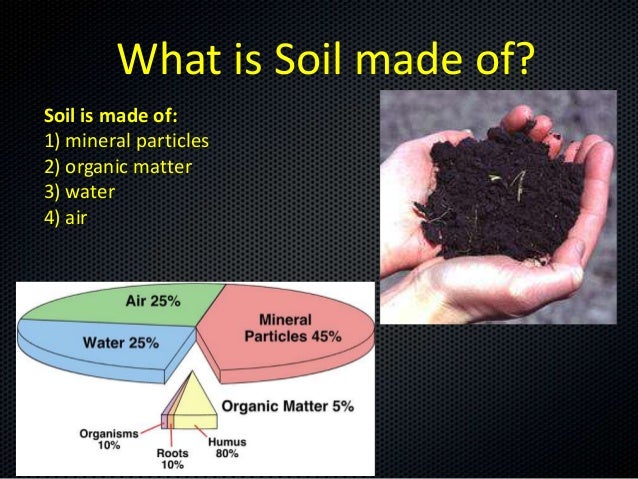 What is Soil made of?

Soil is made of:
1) mineral particles
2) organic matter
3) water
4) air

Air 25%
Water 25%
Mineral Particles 45%
Organic Matter 5%
Organisms 10%
Roots 10%
Humus 80%